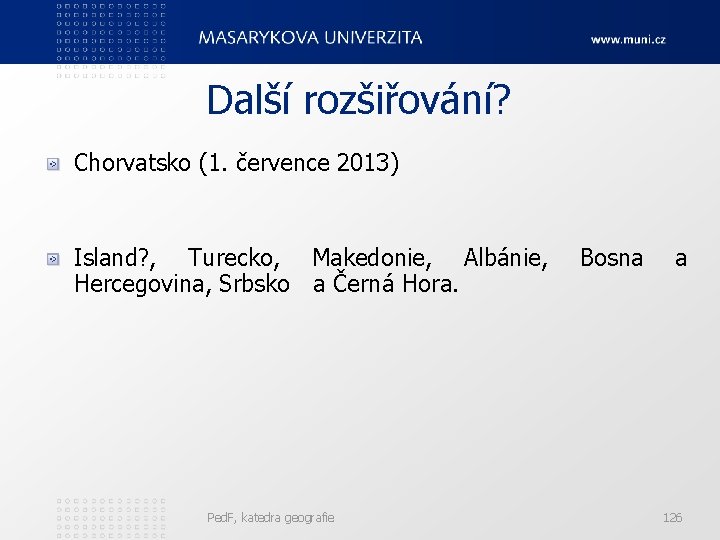 MASARYKOVA UNIVERZITA

www.muni.cz

Další rozšiřování?

Chorvatsko (1. července 2013)

Island?, Turecko, Makedonie, Albánie, Bosna a Hercegovina, Srbsko a Černá Hora.

PedF, katedra geografie

126